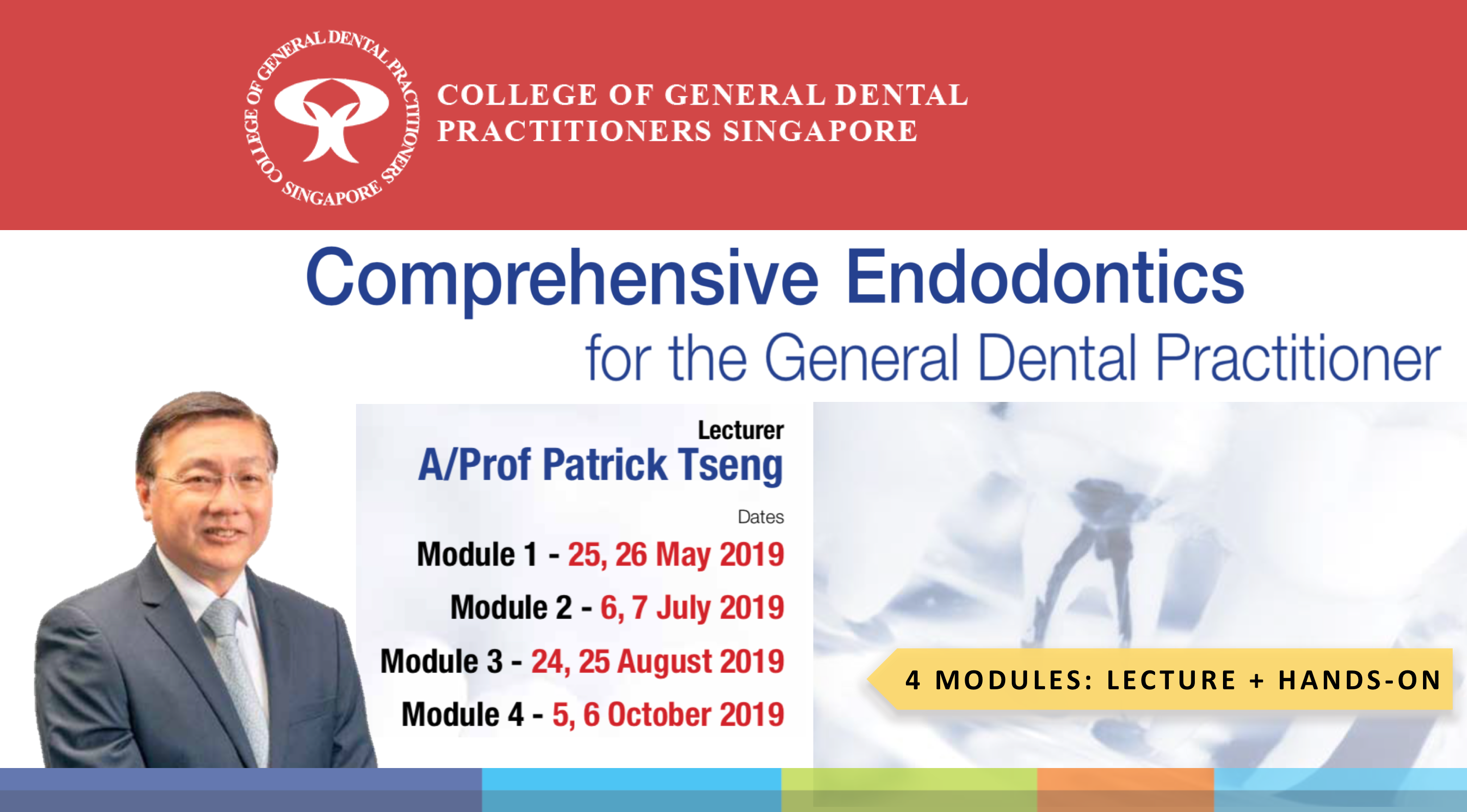 COLLEGE OF GENERAL DENTAL PRACTITIONERS SINGAPORE

COLLEGE OF GENERAL DENTAL PRACTITIONERS SINGAPORE

Comprehensive Endodontics
for the General Dental Practitioner

Lecturer
A/Prof Patrick Tseng

Dates
Module 1 - 25, 26 May 2019
Module 2 - 6, 7 July 2019
Module 3 - 24, 25 August 2019
Module 4 - 5, 6 October 2019

4 MODULES: LECTURE + HANDS-ON